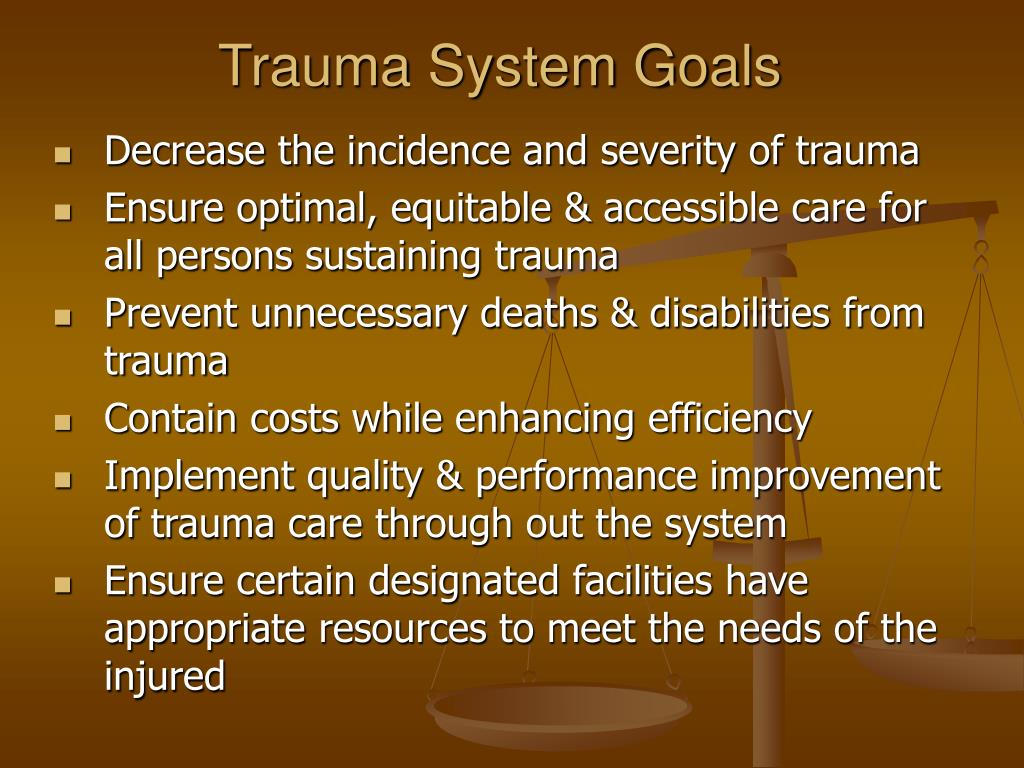 Trauma System Goals

- Decrease the incidence and severity of trauma
- Ensure optimal, equitable & accessible care for all persons sustaining trauma
- Prevent unnecessary deaths & disabilities from trauma
- Contain costs while enhancing efficiency
- Implement quality & performance improvement of trauma care through out the system
- Ensure certain designated facilities have appropriate resources to meet the needs of the injured